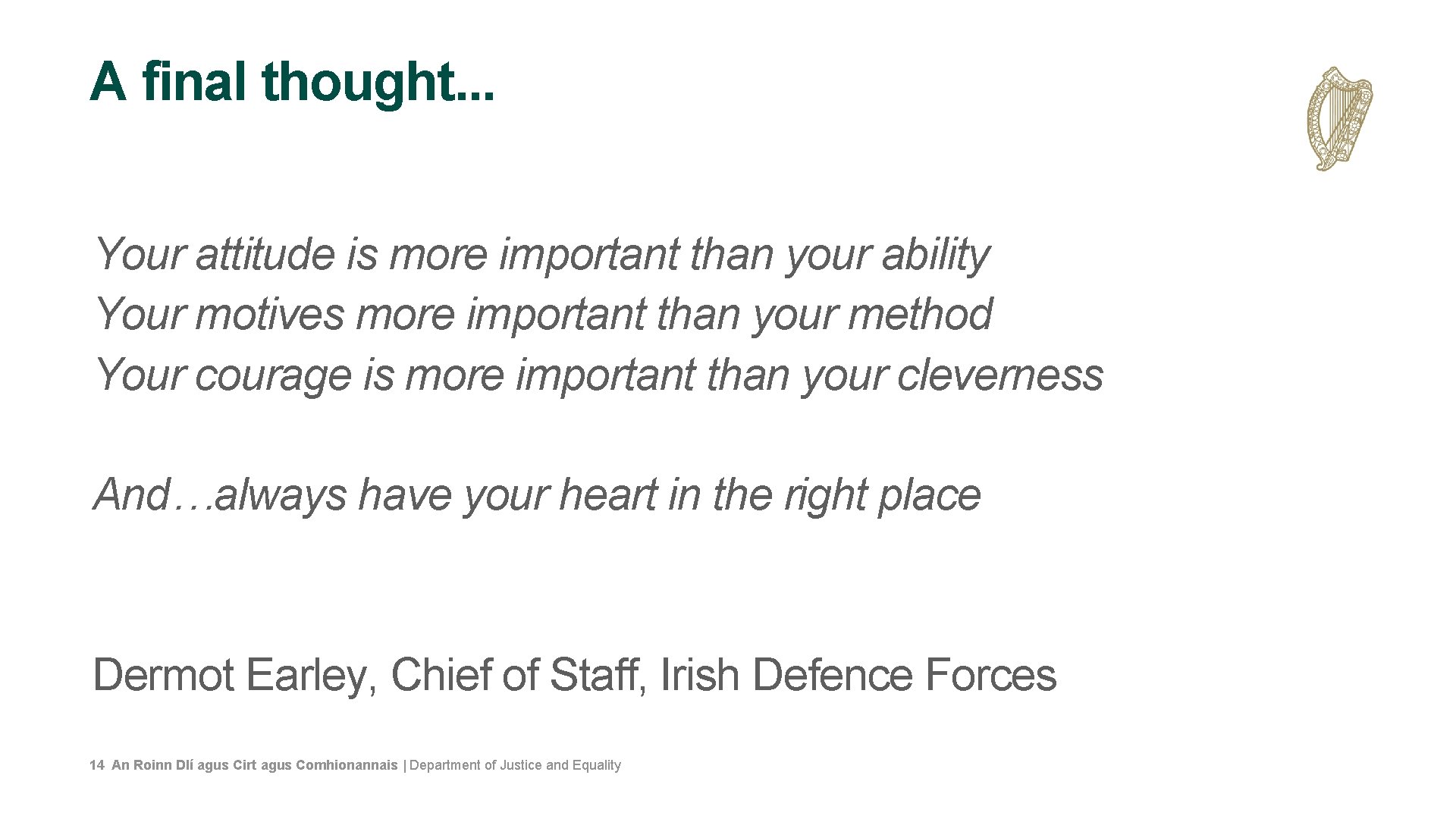 A final thought...

Your attitude is more important than your ability
Your motives more important than your method
Your courage is more important than your cleverness

And…always have your heart in the right place

Dermot Earley, Chief of Staff, Irish Defence Forces

14 An Roinn Dlí agus Cirt agus Comhionannais | Department of Justice and Equality